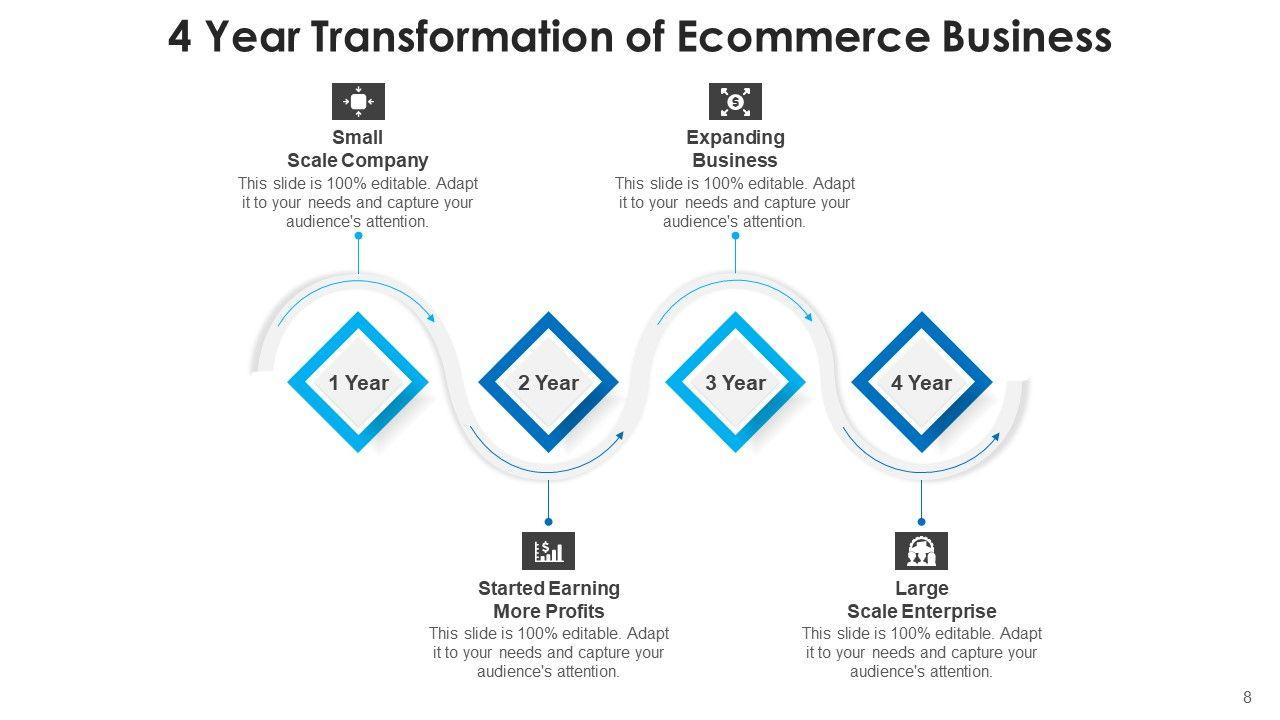 4 Year Transformation of Ecommerce Business

Small Scale Company
This slide is 100% editable. Adapt it to your needs and capture your audience's attention.

Expanding Business
This slide is 100% editable. Adapt it to your needs and capture your audience's attention.

1 Year

2 Year

3 Year

4 Year

Started Earning More Profits
This slide is 100% editable. Adapt it to your needs and capture your audience's attention.

Large Scale Enterprise
This slide is 100% editable. Adapt it to your needs and capture your audience's attention.

8